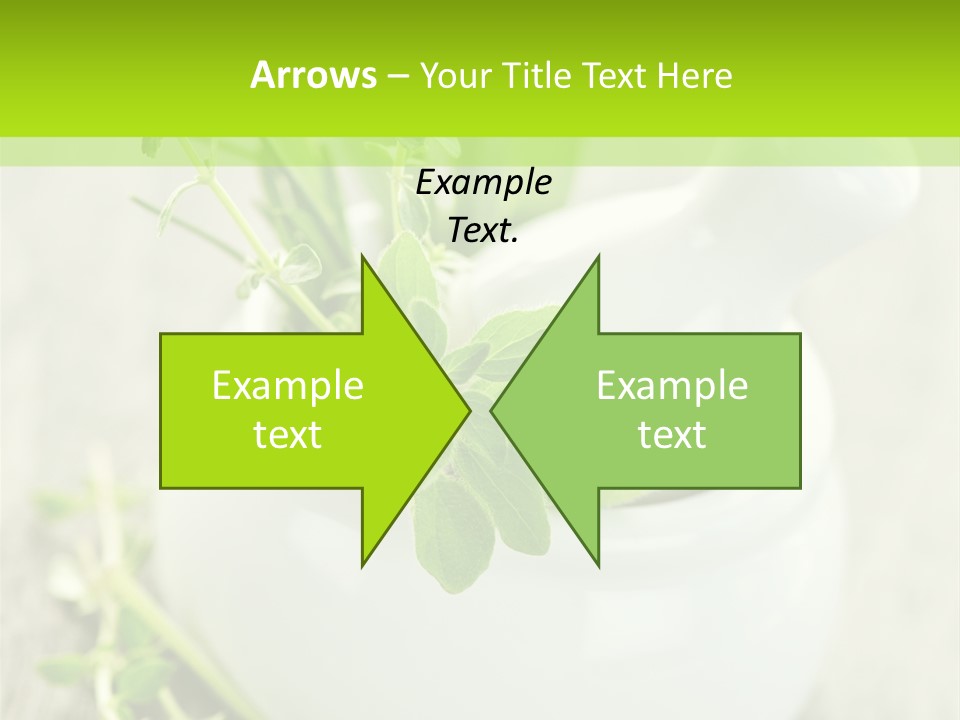 Arrows – Your Title Text Here

Example Text.

Example text

Example text